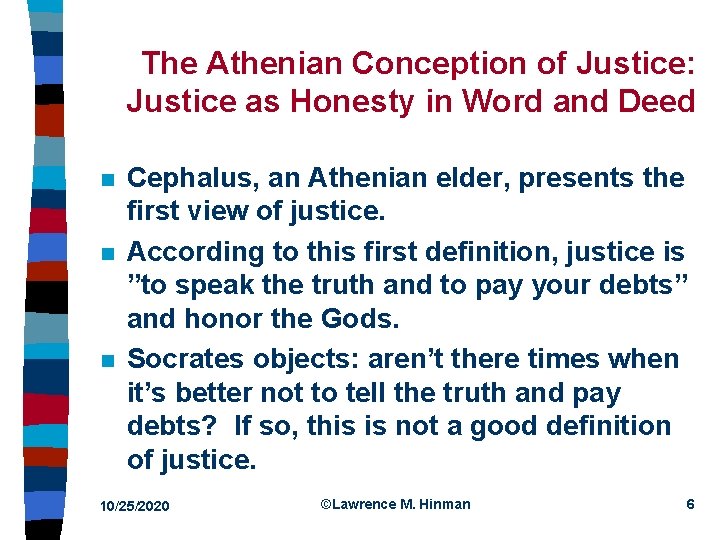 The Athenian Conception of Justice: Justice as Honesty in Word and Deed

- Cephalus, an Athenian elder, presents the first view of justice.
- According to this first definition, justice is ”to speak the truth and to pay your debts” and honor the Gods.
- Socrates objects: aren’t there times when it’s better not to tell the truth and pay debts? If so, this is not a good definition of justice.

10/25/2020 ©Lawrence M. Hinman 6